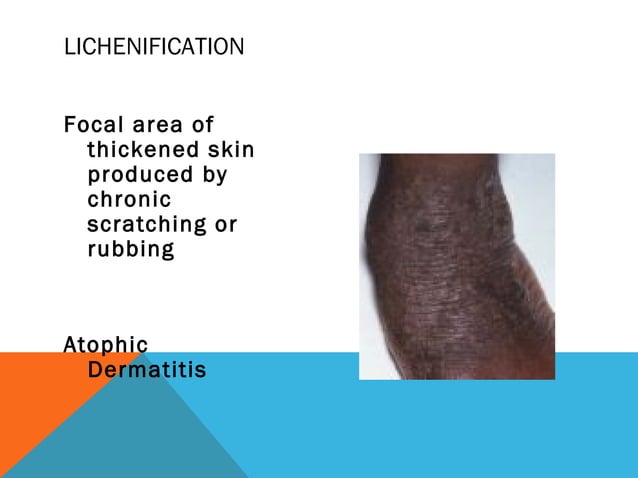 LICHENIFICATION

Focal area of thickened skin produced by chronic scratching or rubbing

Atophic Dermatitis